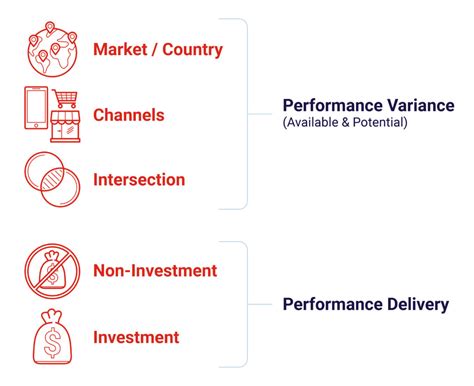 Market / Country

Channels

Intersection

Performance Variance
(Available & Potential)

Non-Investment

Investment

Performance Delivery